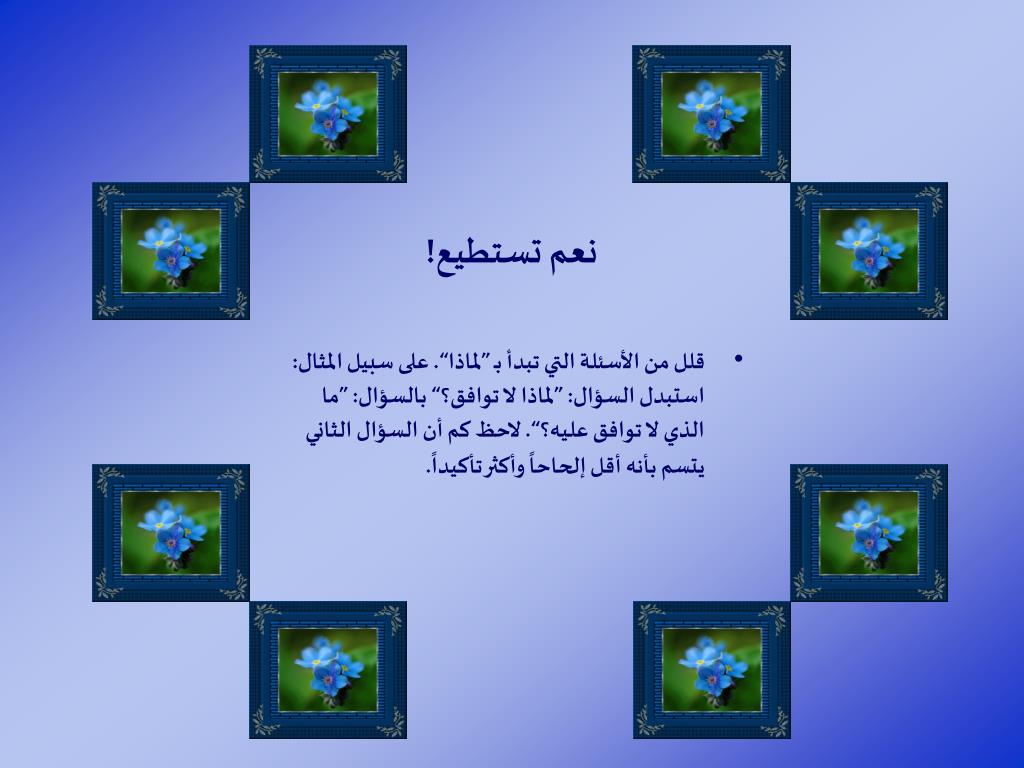 نعم تستطيع!

• قلل من الأسئلة التي تبدأ بـ"لماذا". على سبيل المثال: استبدل السؤال: "لماذا لا توافق؟" بالسؤال: "ما الذي لا توافق عليه؟". لاحظ كم أن السؤال الثاني يتسم بأنه أقل إلحاحاً وأكثر تأكيداً.